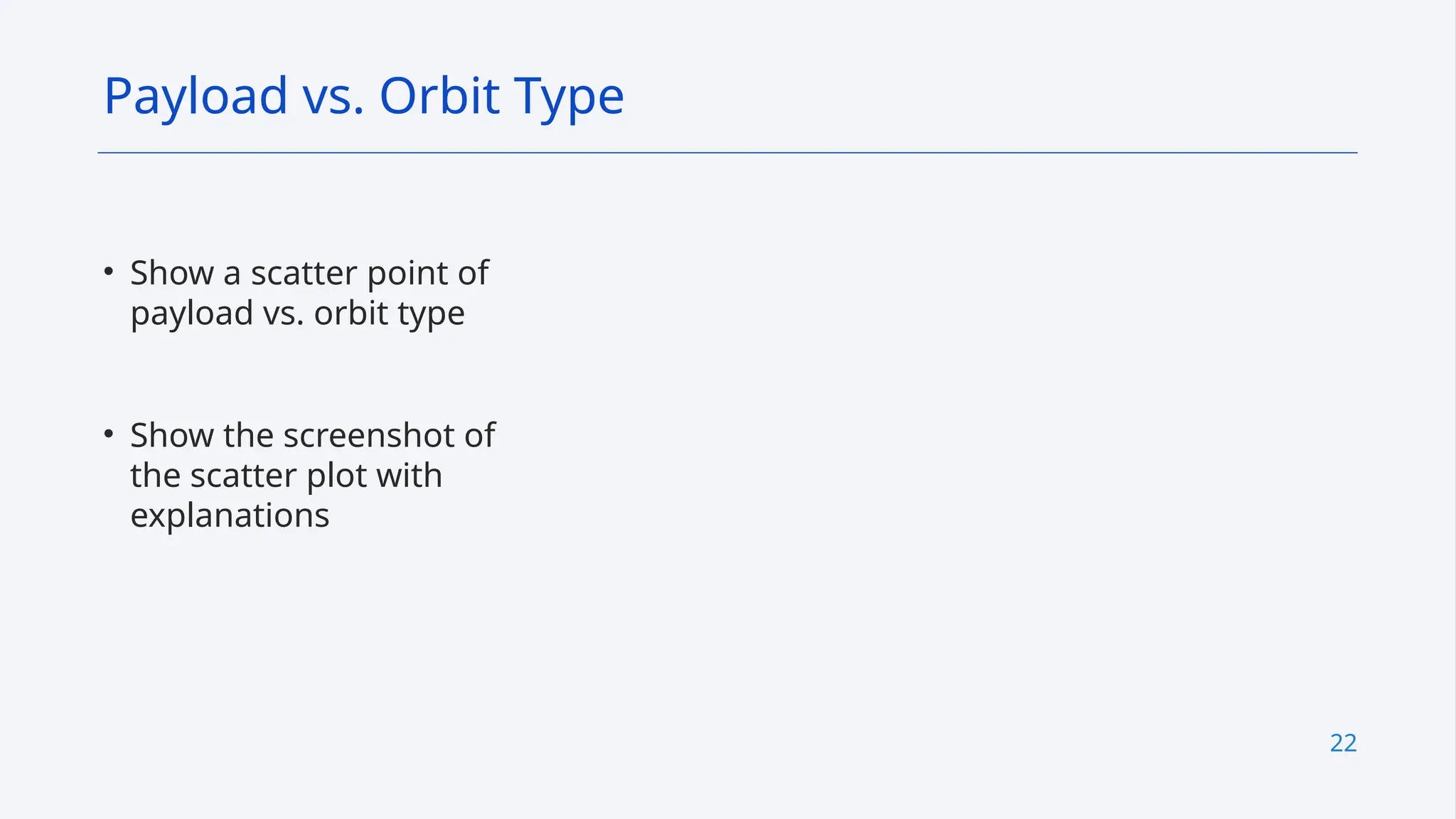 Payload vs. Orbit Type

• Show a scatter point of payload vs. orbit type

• Show the screenshot of the scatter plot with explanations

22